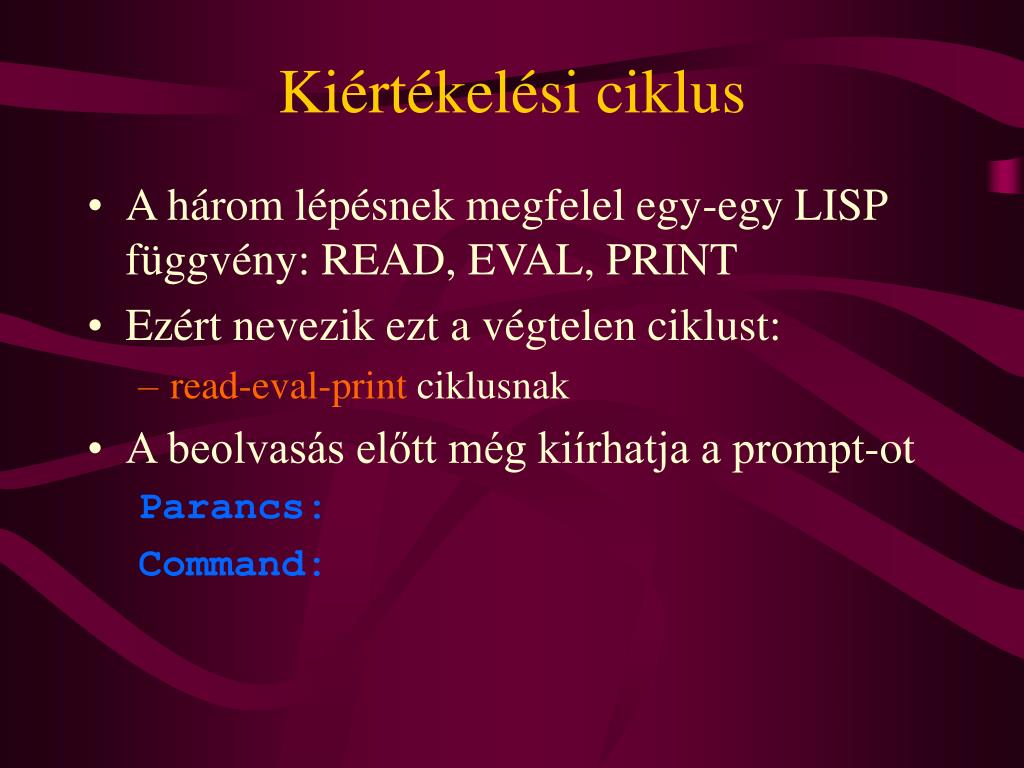 Kiértékelési ciklus

• A három lépésnek megfelel egy-egy LISP függvény: READ, EVAL, PRINT

• Ezért nevezik ezt a végtelen ciklust:

– read-eval-print ciklusnak

• A beolvasás előtt még kiírhatja a prompt-ot

Parancs:

Command: